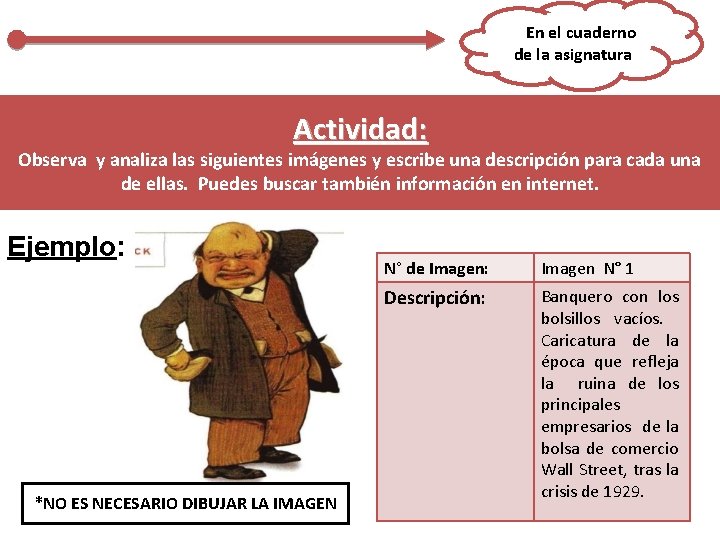 En el cuaderno de la asignatura

Actividad:

Observa y analiza las siguientes imágenes y escribe una descripción para cada una de ellas. Puedes buscar también información en internet.

Ejemplo:

CK

| N° de Imagen: | Imagen N° 1 |
|---|---|
| Descripción: | Banquero con los bolsillos vacíos. Caricatura de la época que refleja la ruina de los principales empresarios de la bolsa de comercio Wall Street, tras la crisis de 1929. |

*NO ES NECESARIO DIBUJAR LA IMAGEN